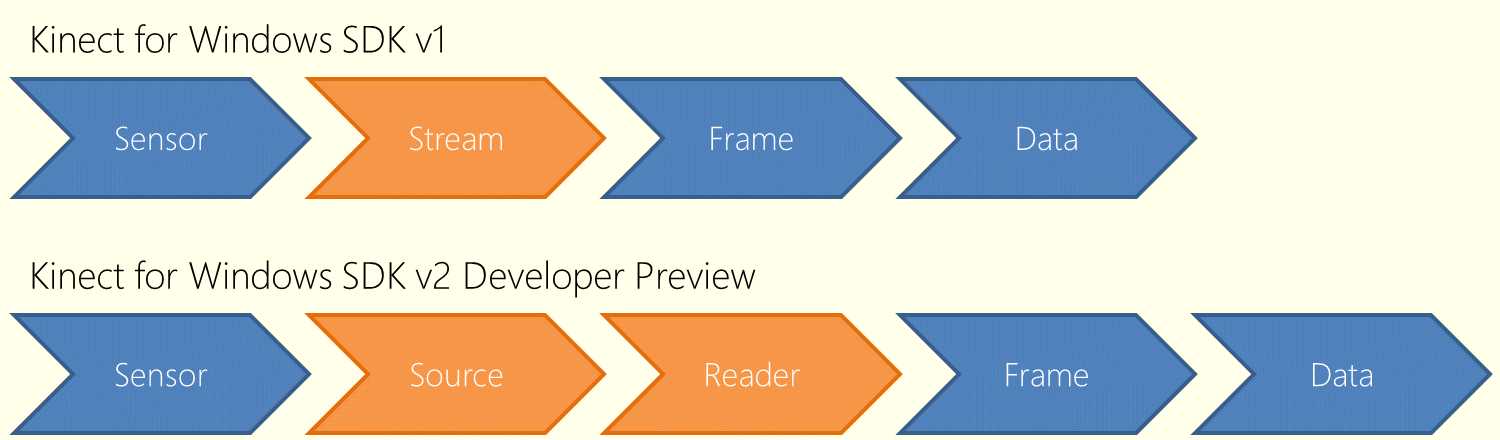 Kinect for Windows SDK v1

Sensor

Stream

Frame

Data

Kinect for Windows SDK v2 Developer Preview

Sensor

Source

Reader

Frame

Data